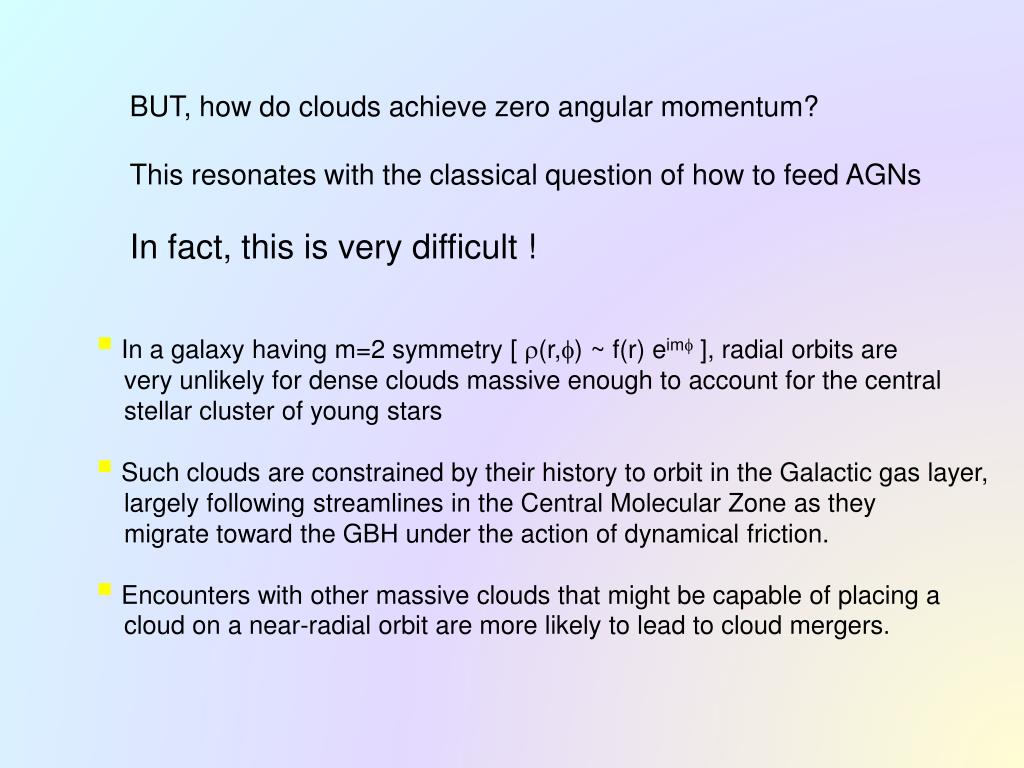 BUT, how do clouds achieve zero angular momentum?

This resonates with the classical question of how to feed AGNs

In fact, this is very difficult !

In a galaxy having m=2 symmetry [ $\rho(r,\phi) \sim f(r)\, e^{im\phi}$ ], radial orbits are very unlikely for dense clouds massive enough to account for the central stellar cluster of young stars

Such clouds are constrained by their history to orbit in the Galactic gas layer, largely following streamlines in the Central Molecular Zone as they migrate toward the GBH under the action of dynamical friction.

Encounters with other massive clouds that might be capable of placing a cloud on a near-radial orbit are more likely to lead to cloud mergers.